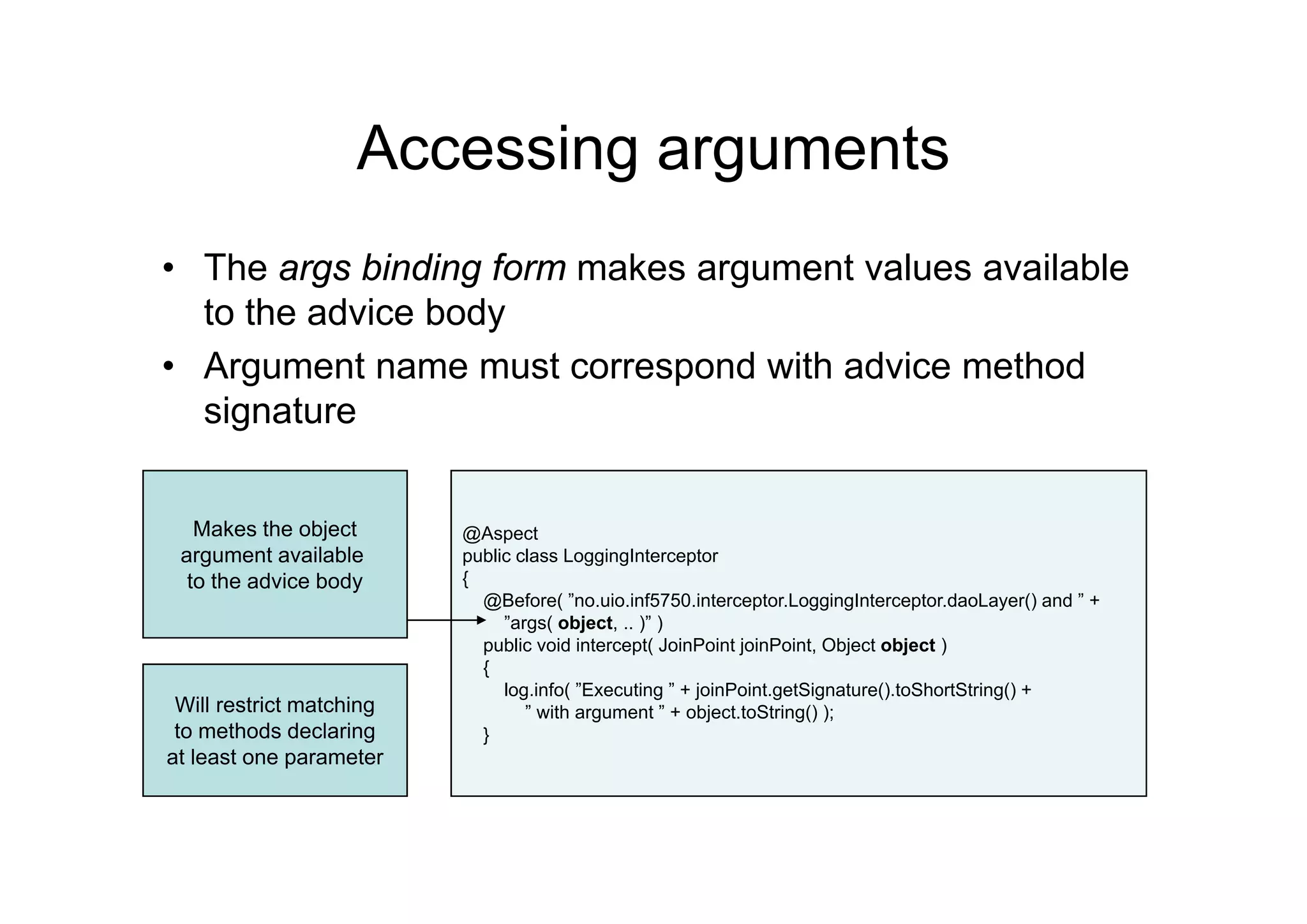 Accessing arguments

• The args binding form makes argument values available to the advice body
• Argument name must correspond with advice method signature

Makes the object argument available to the advice body

Will restrict matching to methods declaring at least one parameter

@Aspect
public class LoggingInterceptor
{
@Before( ”no.uio.inf5750.interceptor.LoggingInterceptor.daoLayer() and ” +
”args( object, .. )” )
public void intercept( JoinPoint joinPoint, Object object )
{
log.info( ”Executing ” + joinPoint.getSignature().toShortString() +
” with argument ” + object.toString() );
}